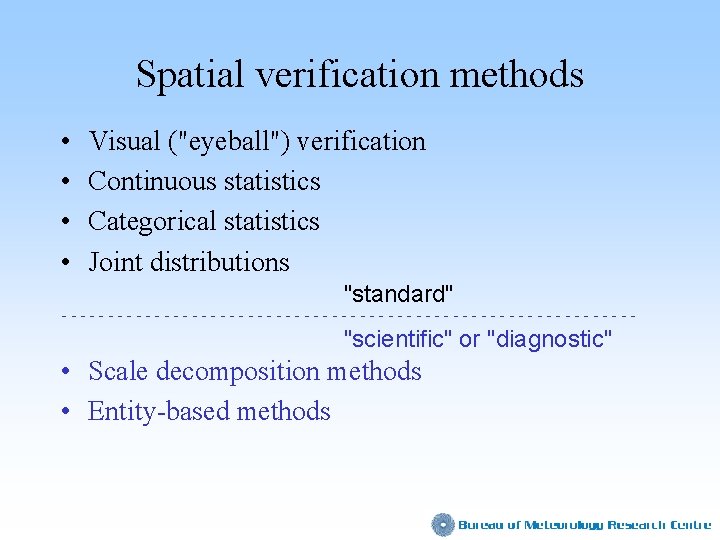 Spatial verification methods

• Visual ("eyeball") verification
• Continuous statistics
• Categorical statistics
• Joint distributions

"standard"

"scientific" or "diagnostic"

• Scale decomposition methods
• Entity-based methods

Bureau of Meteorology Research Centre